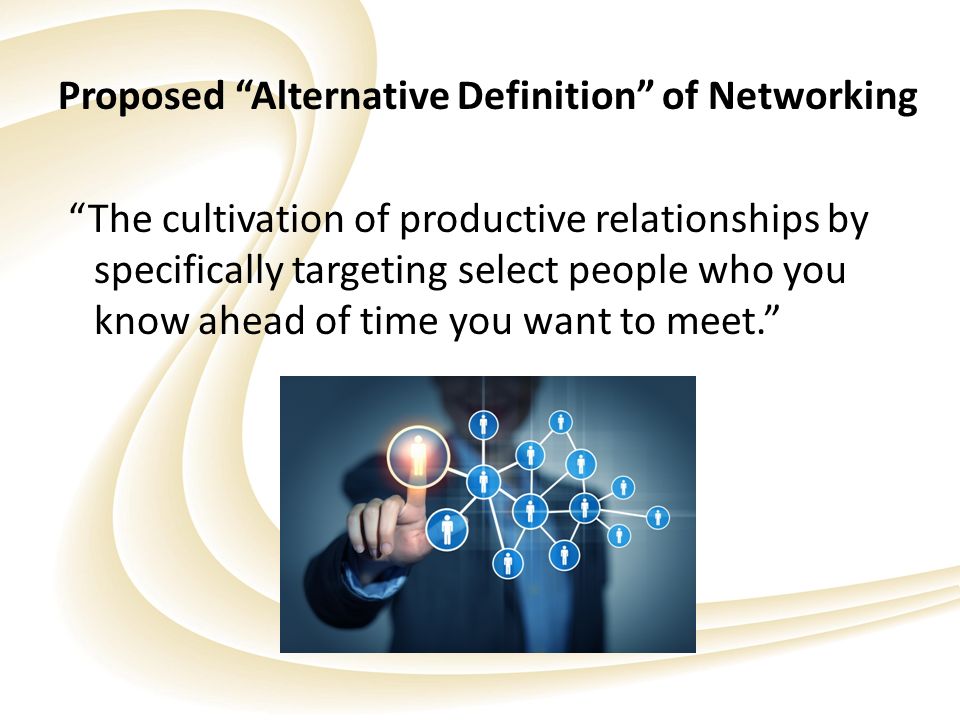 Proposed “Alternative Definition” of Networking

“The cultivation of productive relationships by specifically targeting select people who you know ahead of time you want to meet.”